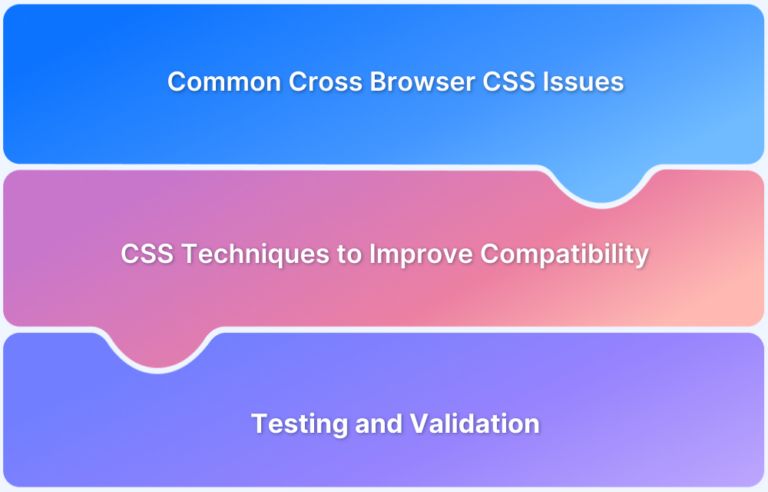 Common Cross Browser CSS Issues

CSS Techniques to Improve Compatibility

Testing and Validation